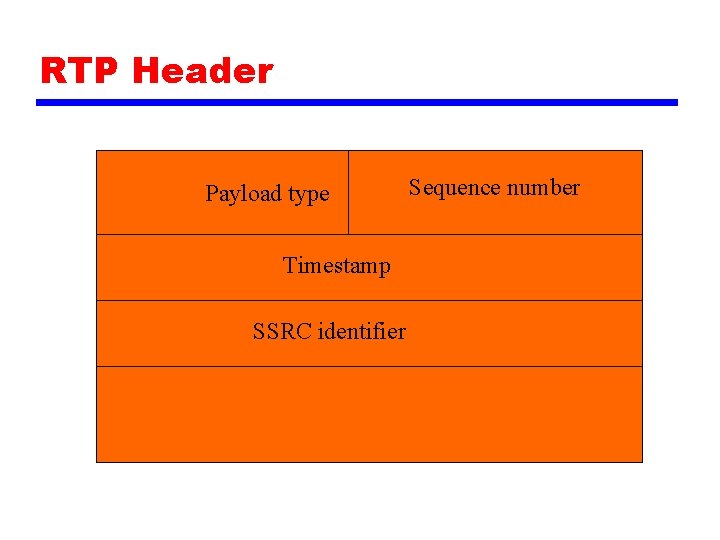 RTP Header

Payload type

Sequence number

Timestamp

SSRC identifier